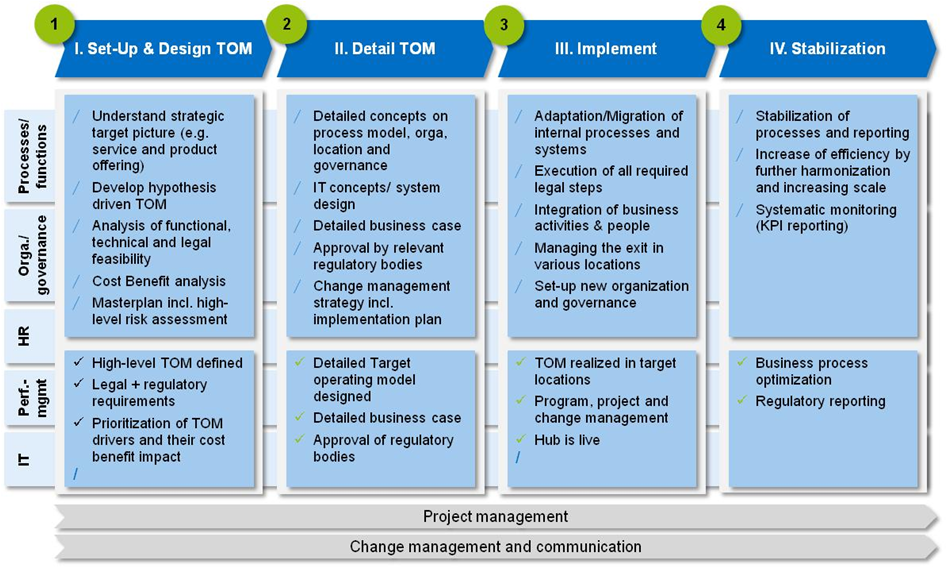 1
I. Set-Up & Design TOM

2
II. Detail TOM

3
III. Implement

4
IV. Stabilization

Processes/ functions

Orga./ governance

HR

Perf.-mgmt

IT

/ Understand strategic target picture (e.g. service and product offering)
/ Develop hypothesis driven TOM
/ Analysis of functional, technical and legal feasibility
/ Cost Benefit analysis
/ Masterplan incl. high-level risk assessment

✓ High-level TOM defined
✓ Legal + regulatory requirements
✓ Prioritization of TOM drivers and their cost benefit impact
/

/ Detailed concepts on process model, orga, location and governance
/ IT concepts/ system design
/ Detailed business case
/ Approval by relevant regulatory bodies
/ Change management strategy incl. implementation plan

✓ Detailed Target operating model designed
✓ Detailed business case
✓ Approval of regulatory bodies

/ Adaptation/Migration of internal processes and systems
/ Execution of all required legal steps
/ Integration of business activities & people
/ Managing the exit in various locations
/ Set-up new organization and governance

✓ TOM realized in target locations
✓ Program, project and change management
✓ Hub is live
/

/ Stabilization of processes and reporting
/ Increase of efficiency by further harmonization and increasing scale
/ Systematic monitoring (KPI reporting)

✓ Business process optimization
✓ Regulatory reporting

Project management

Change management and communication